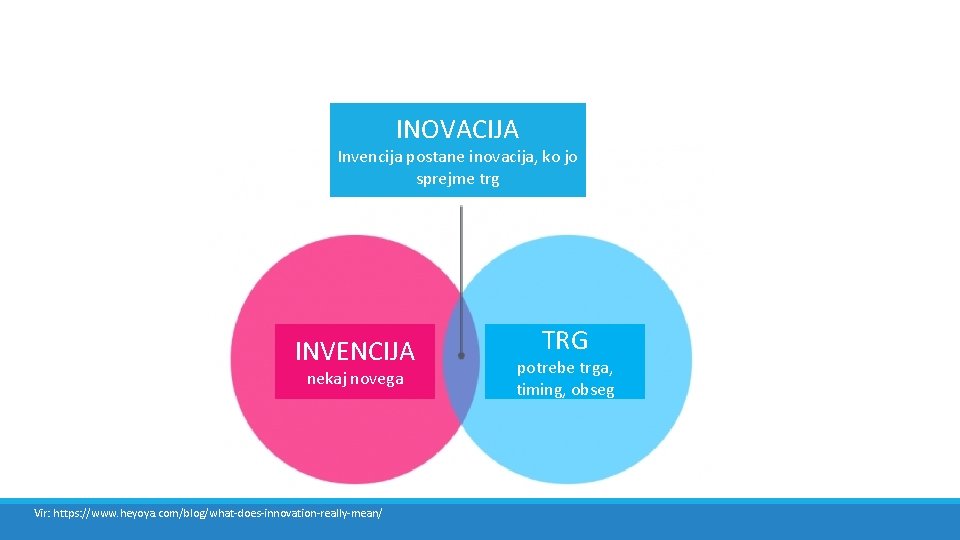 INOVACIJA
Invencija postane inovacija, ko jo sprejme trg

INVENCIJA
nekaj novega

TRG
potrebe trga, timing, obseg

Vir: https://www.heyoya.com/blog/what-does-innovation-really-mean/